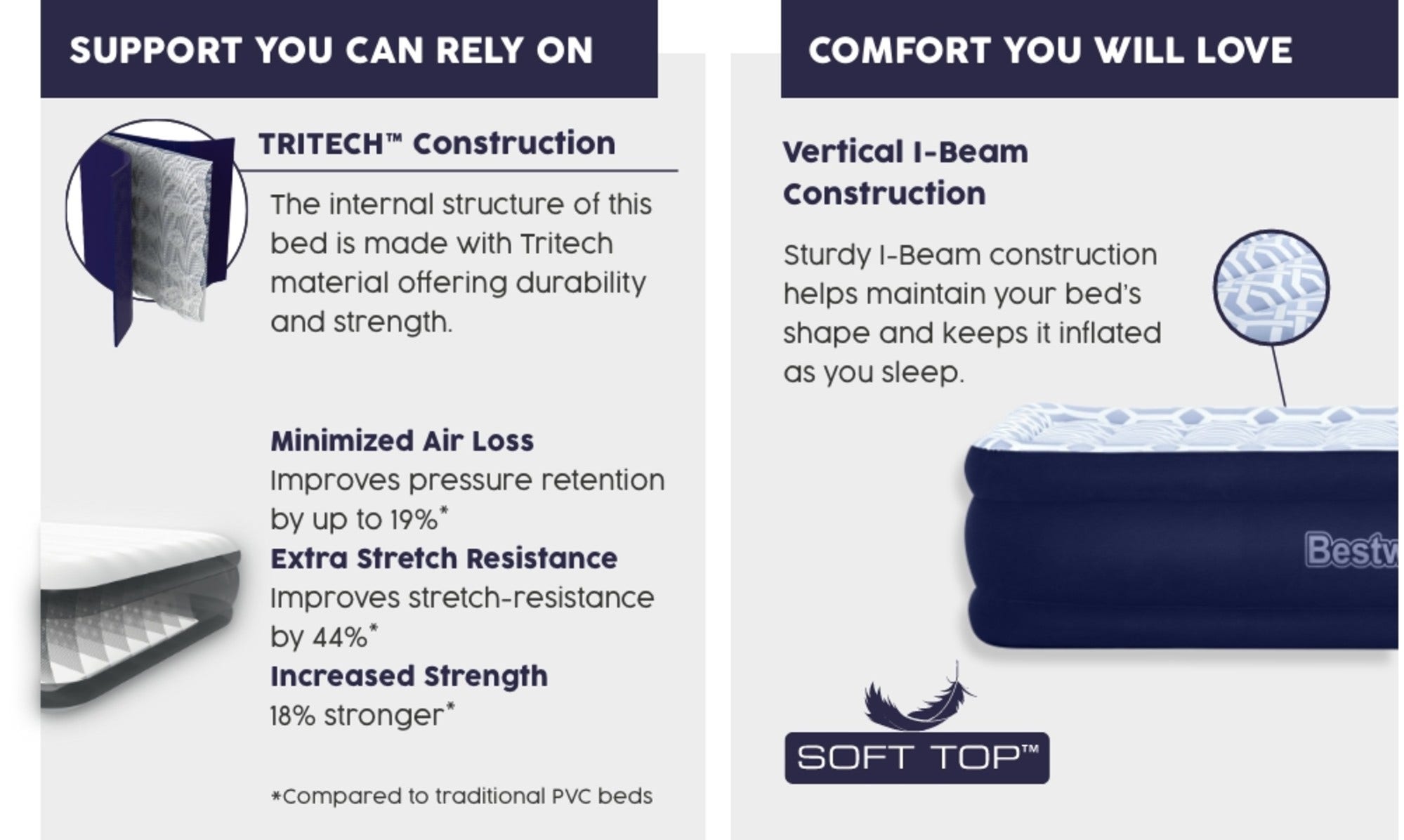 SUPPORT YOU CAN RELY ON

TRITECH™ Construction

The internal structure of this bed is made with Tritech material offering durability and strength.

Minimized Air Loss
Improves pressure retention by up to 19%*
Extra Stretch Resistance
Improves stretch-resistance by 44%*
Increased Strength
18% stronger*

*Compared to traditional PVC beds

COMFORT YOU WILL LOVE

Vertical I-Beam Construction

Sturdy I-Beam construction helps maintain your bed's shape and keeps it inflated as you sleep.

Bestw

SOFT TOP™